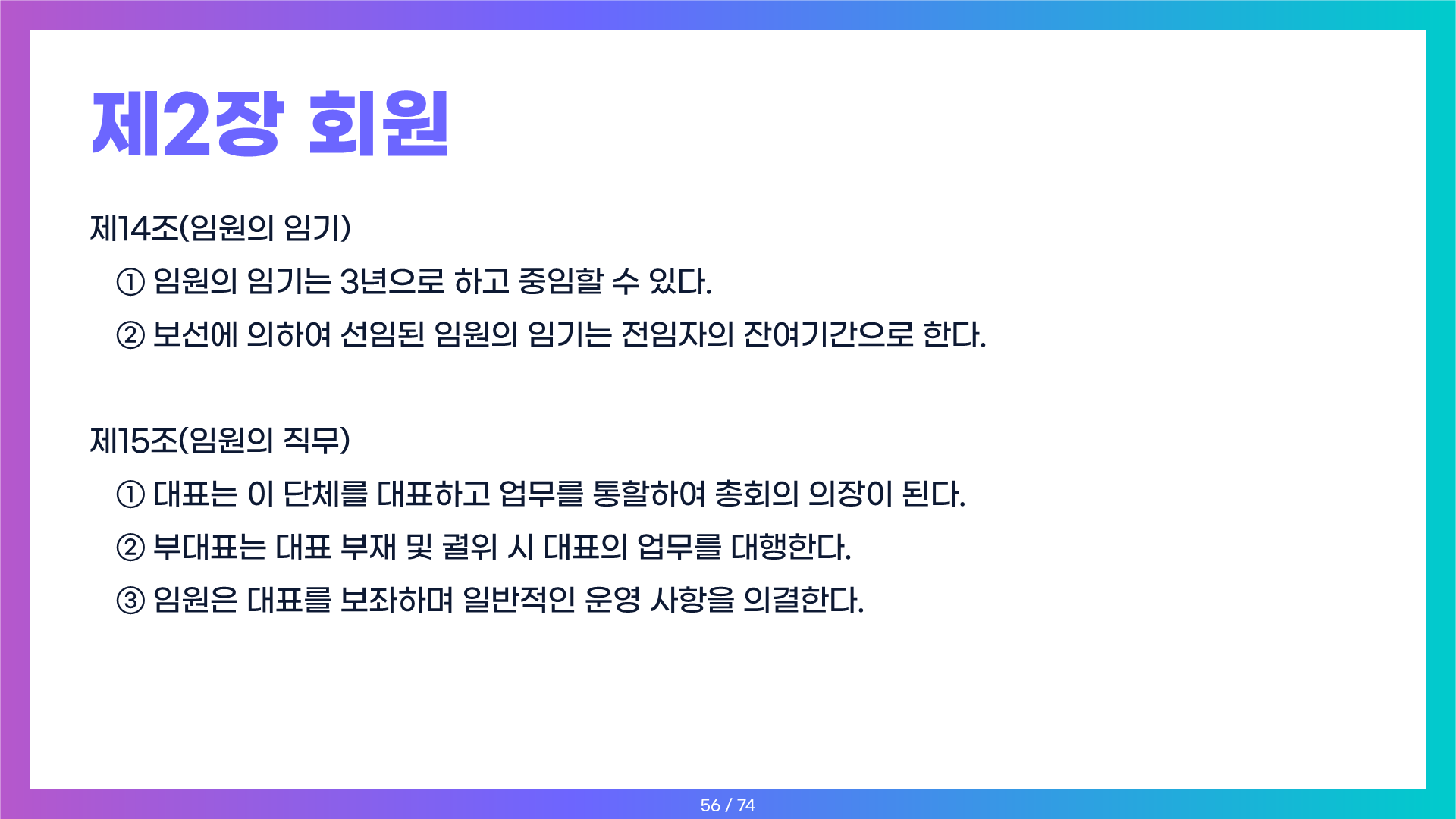 제2장 회원

제14조(임원의 임기)

① 임원의 임기는 3년으로 하고 중임할 수 있다.

② 보선에 의하여 선임된 임원의 임기는 전임자의 잔여기간으로 한다.

제15조(임원의 직무)

① 대표는 이 단체를 대표하고 업무를 통할하여 총회의 의장이 된다.

② 부대표는 대표 부재 및 궐위 시 대표의 업무를 대행한다.

③ 임원은 대표를 보좌하며 일반적인 운영 사항을 의결한다.

56 / 74